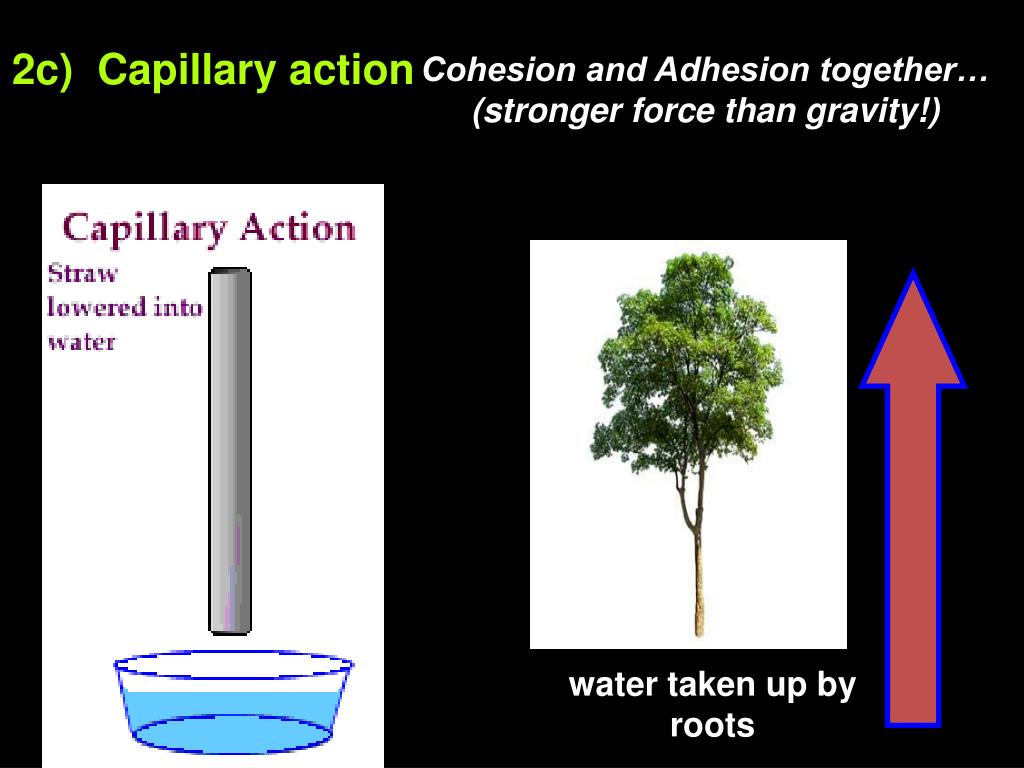 2c) Capillary action Cohesion and Adhesion together… (stronger force than gravity!)

Capillary Action

Straw lowered into water

water taken up by roots